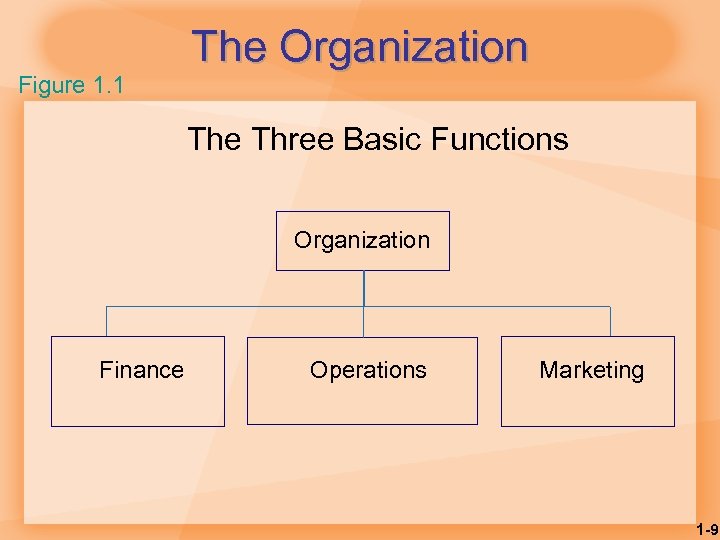 The Organization

Figure 1.1

The Three Basic Functions

Organization

Finance

Operations

Marketing

1-9